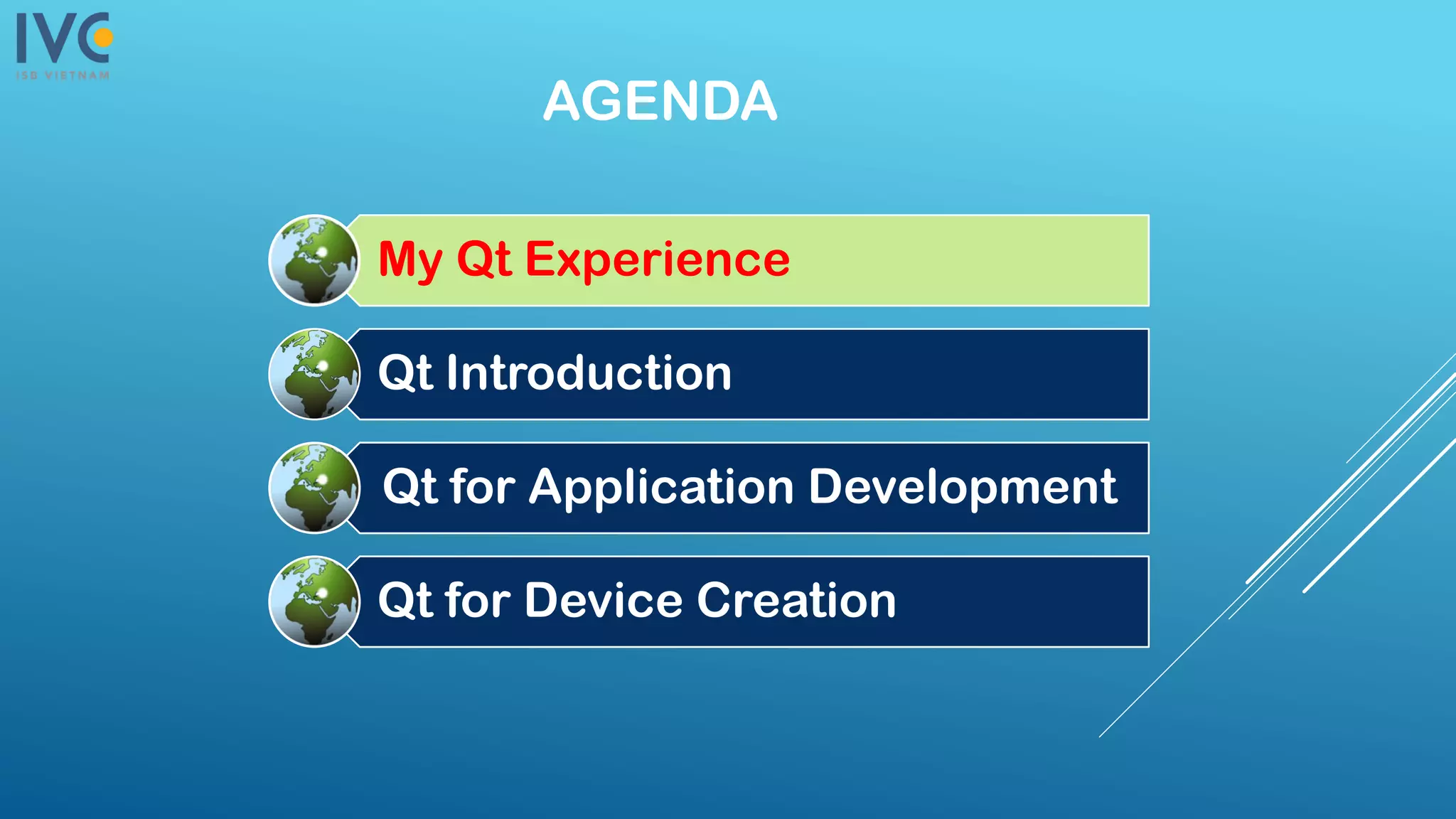 IVC
ISB VIETNAM

AGENDA

My Qt Experience

Qt Introduction

Qt for Application Development

Qt for Device Creation